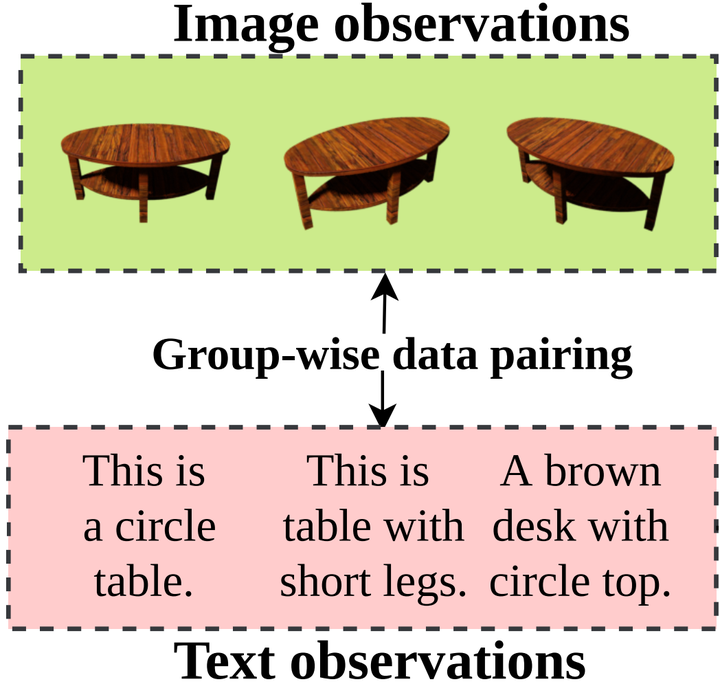 Image observations

Group-wise data pairing

This is a circle table.

This is table with short legs.

A brown desk with circle top.

Text observations